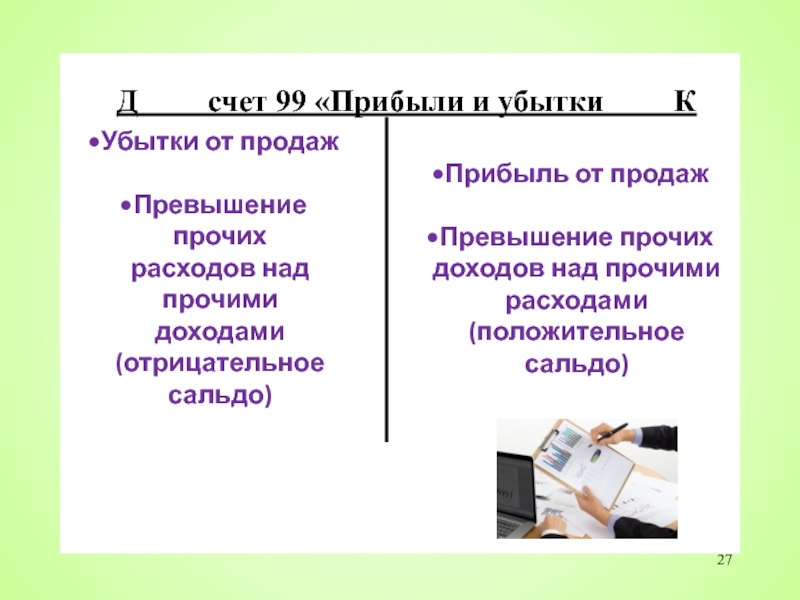 Д счет 99 «Прибыли и убытки К

•Убытки от продаж

•Превышение прочих расходов над прочими доходами (отрицательное сальдо)

•Прибыль от продаж

•Превышение прочих доходов над прочими расходами (положительное сальдо)

27